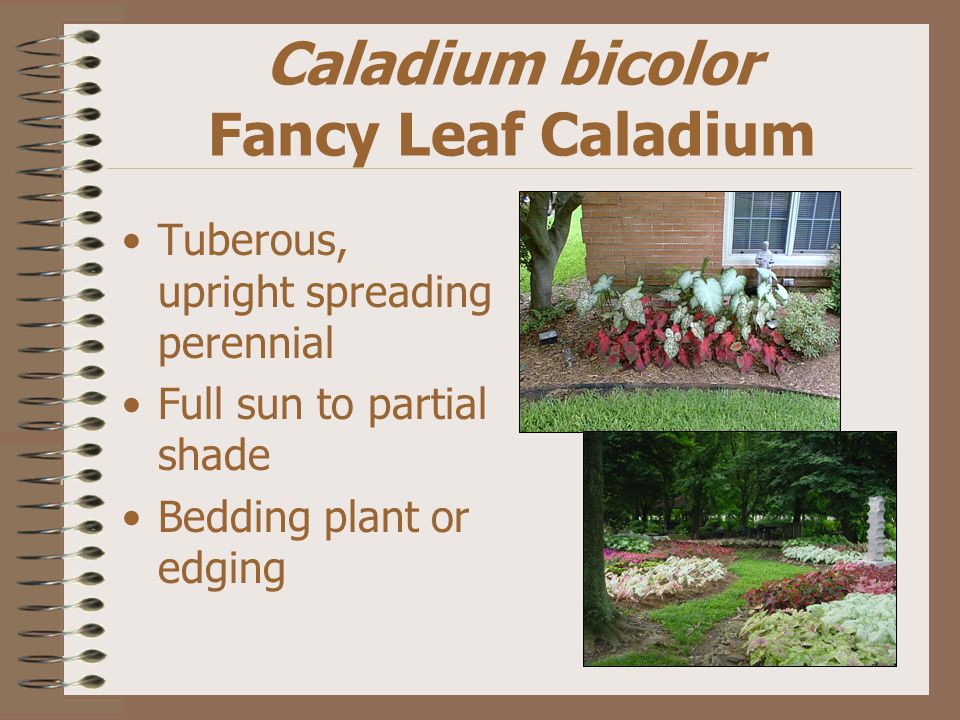 Caladium bicolor
Fancy Leaf Caladium

• Tuberous, upright spreading perennial
• Full sun to partial shade
• Bedding plant or edging